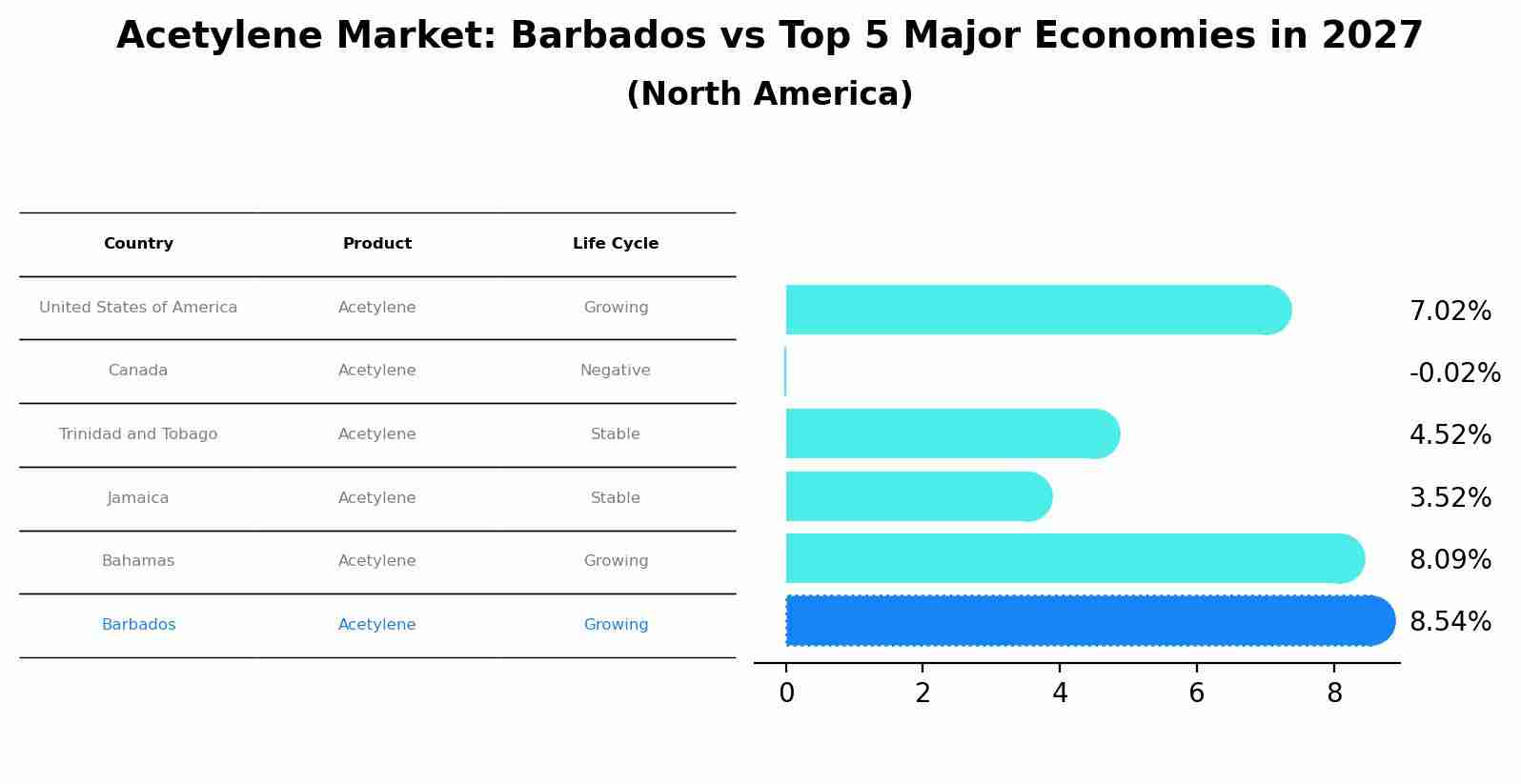 Acetylene Market: Barbados vs Top 5 Major Economies in 2027
(North America)

| Country | Product | Life Cycle |
|---|---|---|
| United States of America | Acetylene | Growing |
| Canada | Acetylene | Negative |
| Trinidad and Tobago | Acetylene | Stable |
| Jamaica | Acetylene | Stable |
| Bahamas | Acetylene | Growing |
| Barbados | Acetylene | Growing |

7.02%
-0.02%
4.52%
3.52%
8.09%
8.54%

0
2
4
6
8